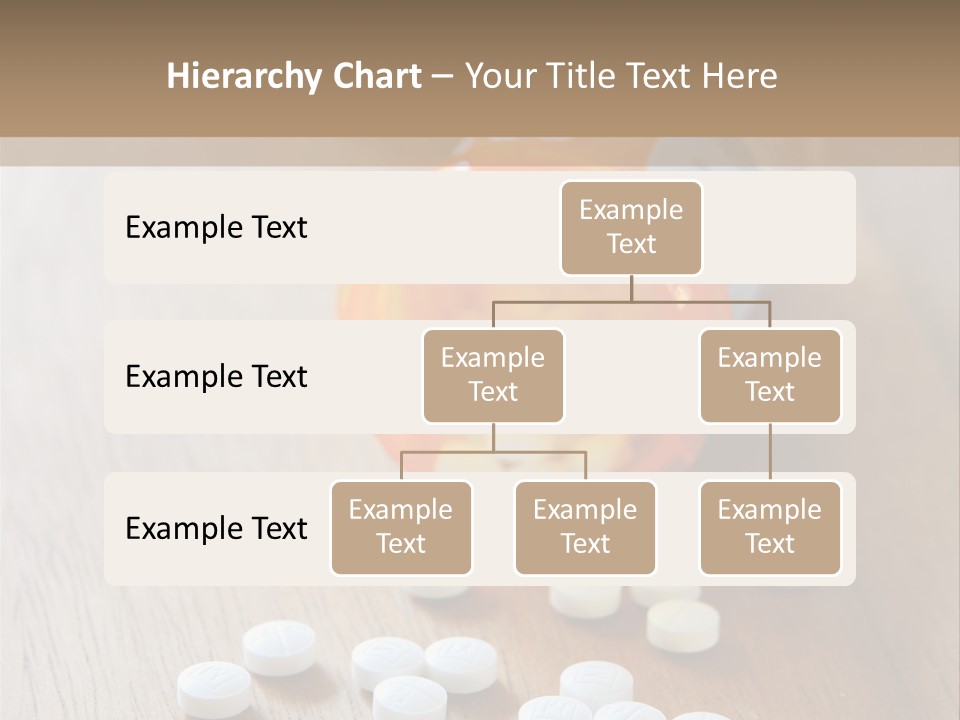 Hierarchy Chart – Your Title Text Here

Example Text

Example Text

Example Text

Example Text

Example Text

Example Text

Example Text

Example Text

Example Text